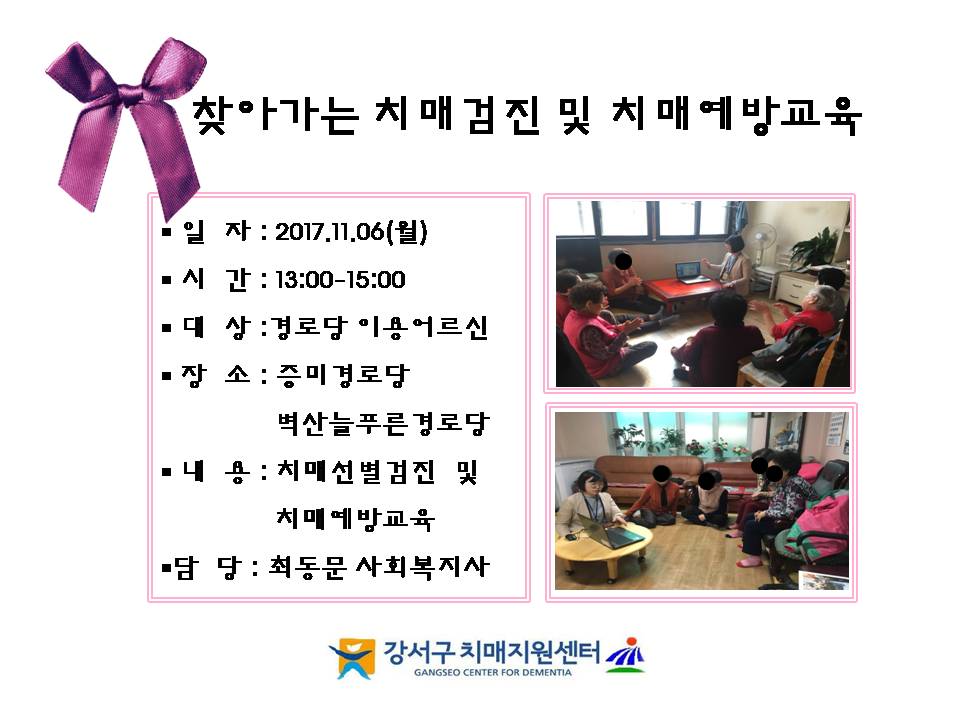 찾아가는 치매검진 및 치매예방교육

▪ 일 자 : 2017.11.06(월)

▪ 시 간 : 13:00-15:00

▪ 대 상 :경로당 이용어르신

▪ 장 소 : 증미경로당
벽산늘푸른경로당

▪ 내 용 : 치매선별검진 및
치매예방교육

▪담 당 : 최동문 사회복지사

강서구 치매지원센터
GANGSEO CENTER FOR DEMENTIA